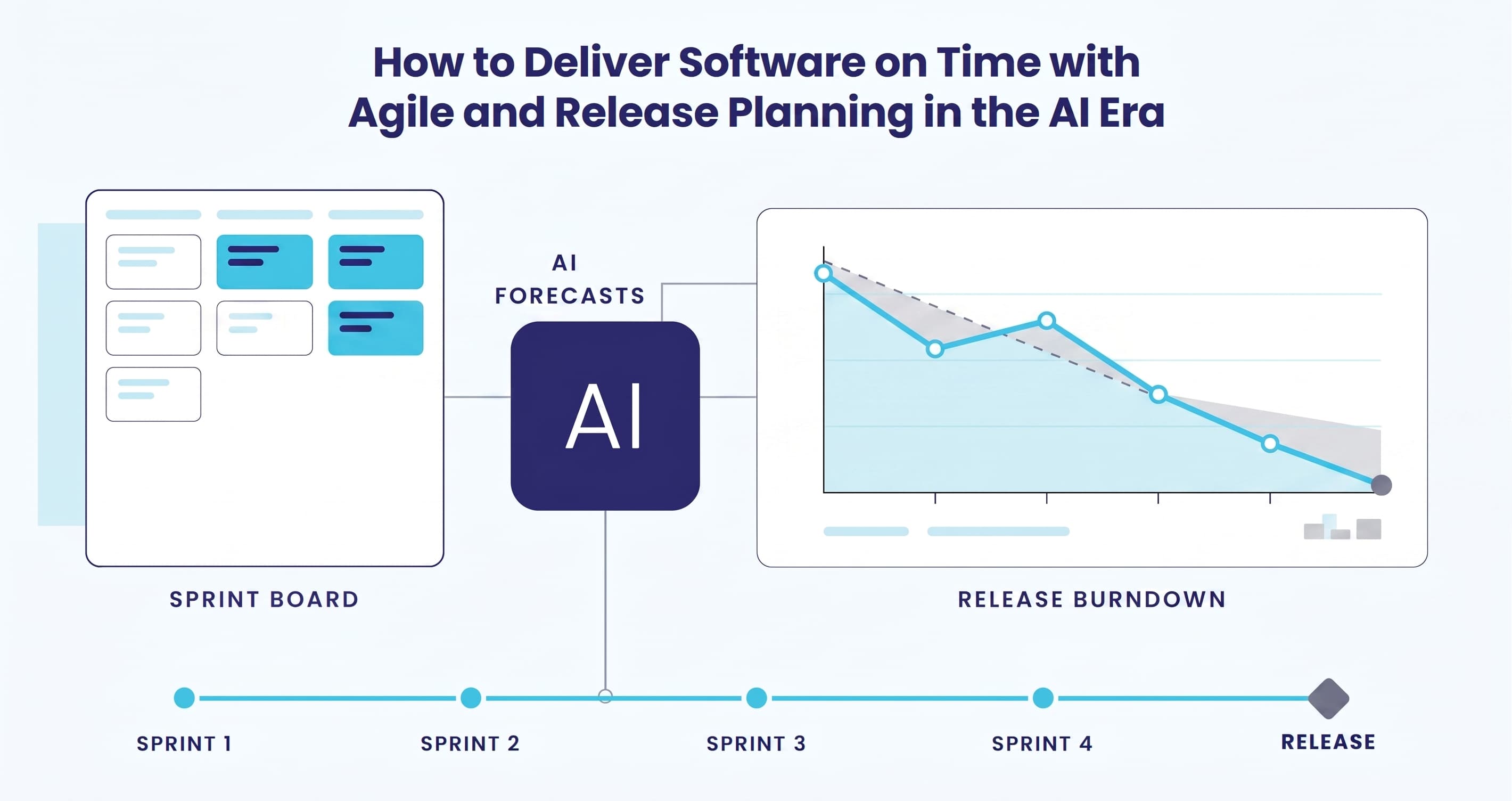 How to Deliver Software on Time with Agile and Release Planning in the AI Era

AI FORECASTS

AI

SPRINT BOARD

RELEASE BURNDOWN

SPRINT 1

SPRINT 2

SPRINT 3

SPRINT 4

RELEASE